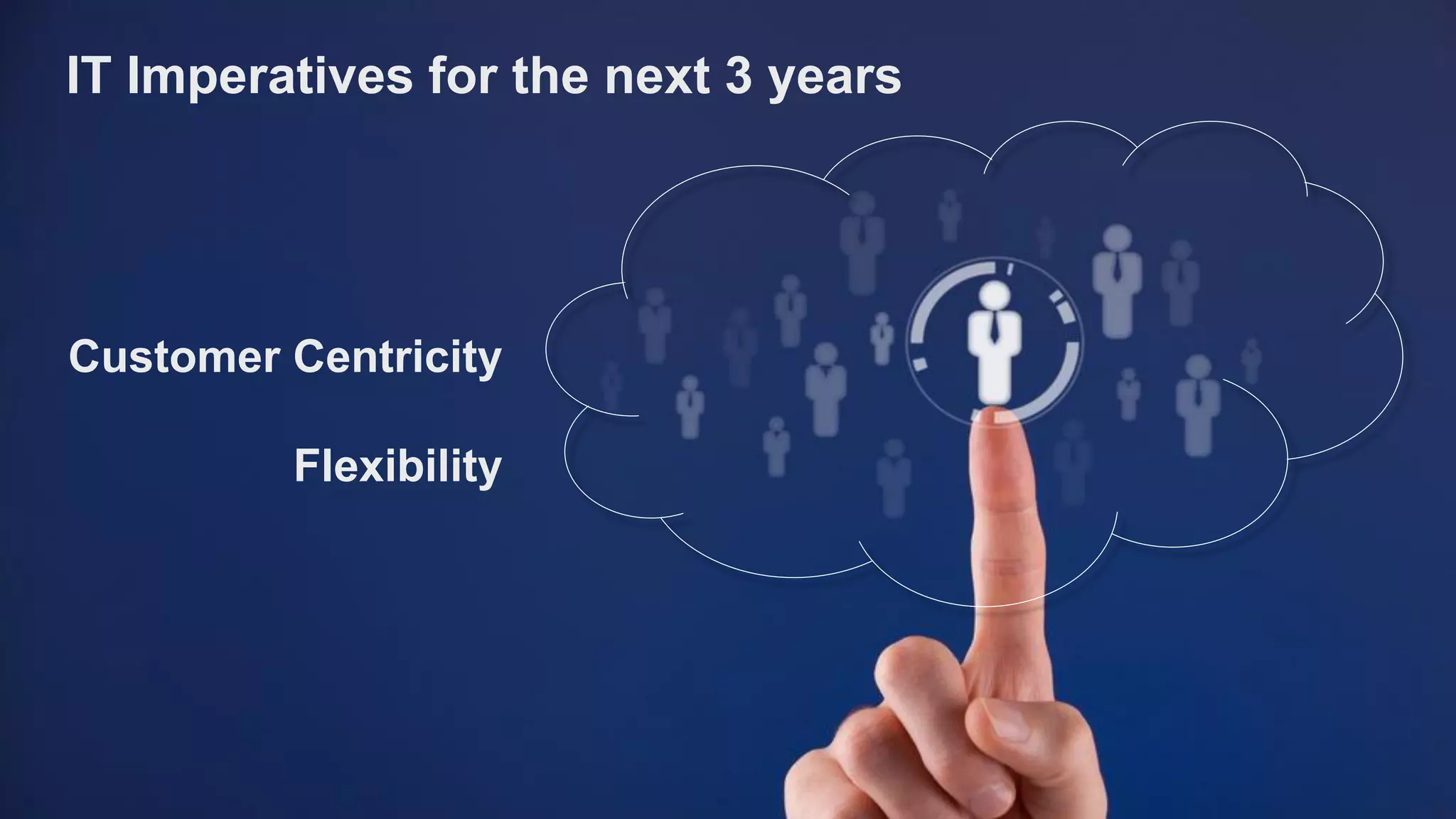 IT Imperatives for the next 3 years

Customer Centricity

Flexibility